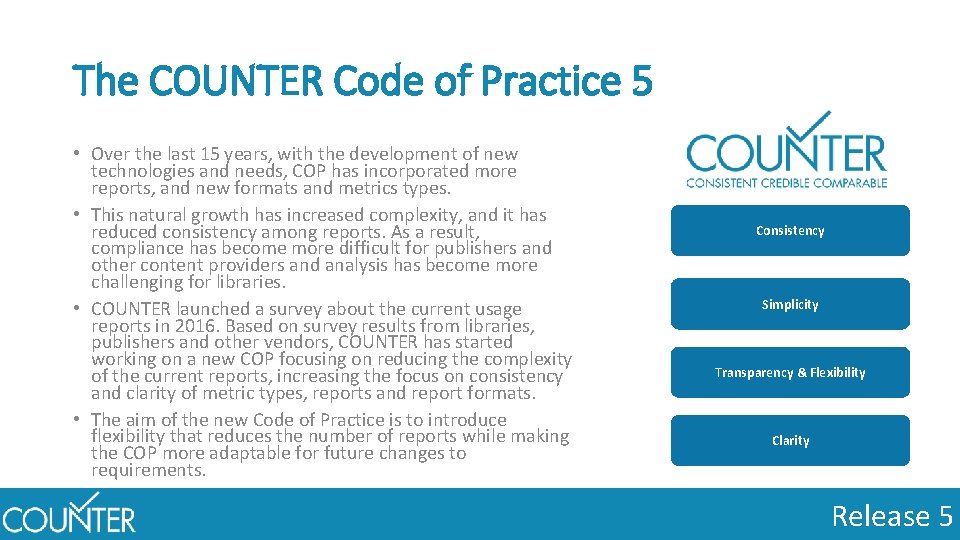 The COUNTER Code of Practice 5

• Over the last 15 years, with the development of new technologies and needs, COP has incorporated more reports, and new formats and metrics types.
• This natural growth has increased complexity, and it has reduced consistency among reports. As a result, compliance has become more difficult for publishers and other content providers and analysis has become more challenging for libraries.
• COUNTER launched a survey about the current usage reports in 2016. Based on survey results from libraries, publishers and other vendors, COUNTER has started working on a new COP focusing on reducing the complexity of the current reports, increasing the focus on consistency and clarity of metric types, reports and report formats.
• The aim of the new Code of Practice is to introduce flexibility that reduces the number of reports while making the COP more adaptable for future changes to requirements.

COUNTER
CONSISTENT CREDIBLE COMPARABLE

Consistency

Simplicity

Transparency & Flexibility

Clarity

COUNTER

Release 5